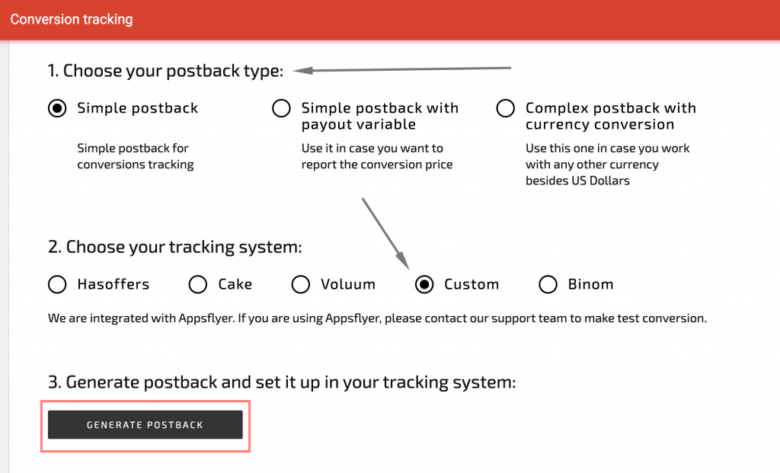 Conversion tracking

1. Choose your postback type:

Simple postback

Simple postback for conversions tracking

Simple postback with payout variable

Use it in case you want to report the conversion price

Complex postback with currency conversion

Use this one in case you work with any other currency besides US Dollars

2. Choose your tracking system:

Hasoffers Cake Voluum Custom Binom

We are integrated with Appsflyer. If you are using Appsflyer, please contact our support team to make test conversion.

3. Generate postback and set it up in your tracking system:

GENERATE POSTBACK